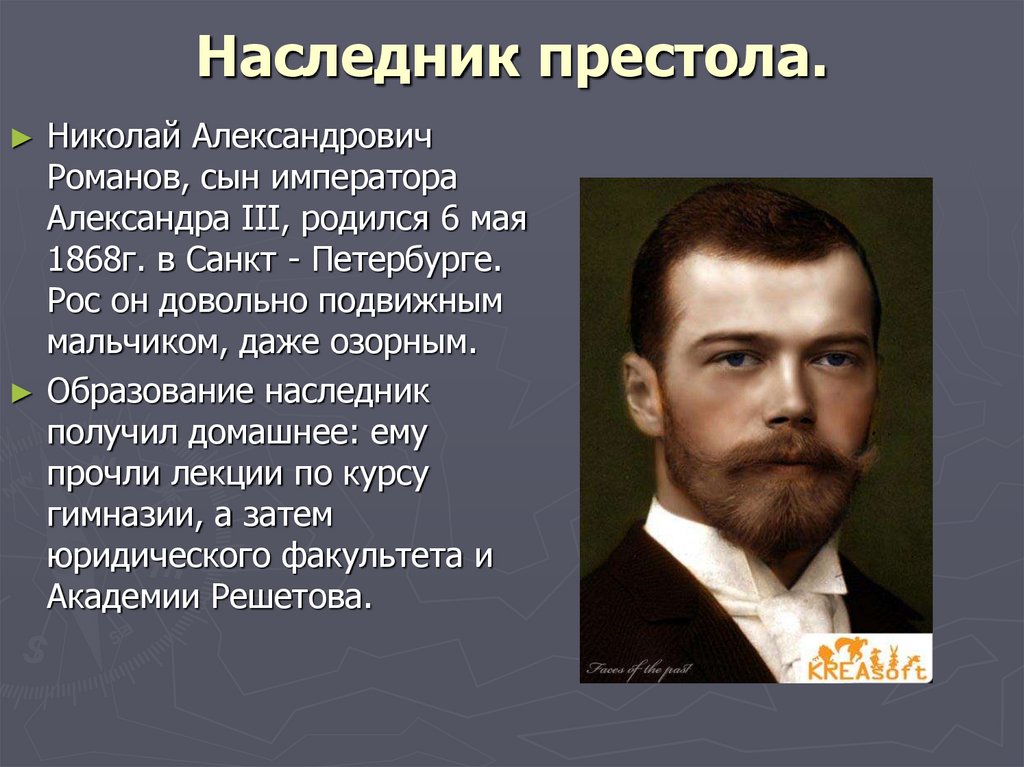 Наследник престола.

► Николай Александрович Романов, сын императора Александра III, родился 6 мая 1868г. в Санкт - Петербурге. Рос он довольно подвижным мальчиком, даже озорным.

► Образование наследник получил домашнее: ему прочли лекции по курсу гимназии, а затем юридического факультета и Академии Решетова.

Faces of the past

KREAsoft